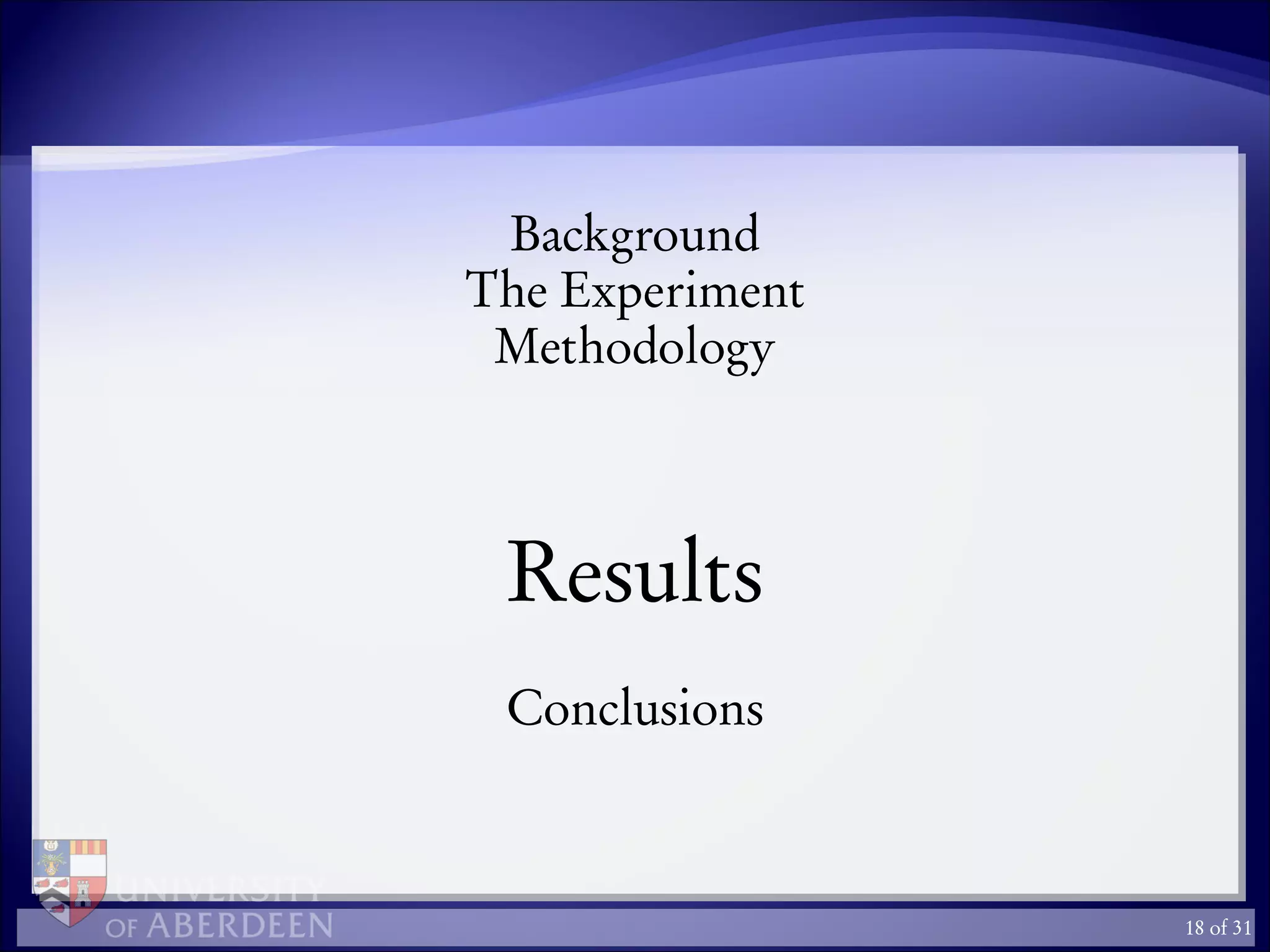 Background
The Experiment
Methodology

Results

Conclusions

UNIVERSITY
OF ABERDEEN

18 of 31